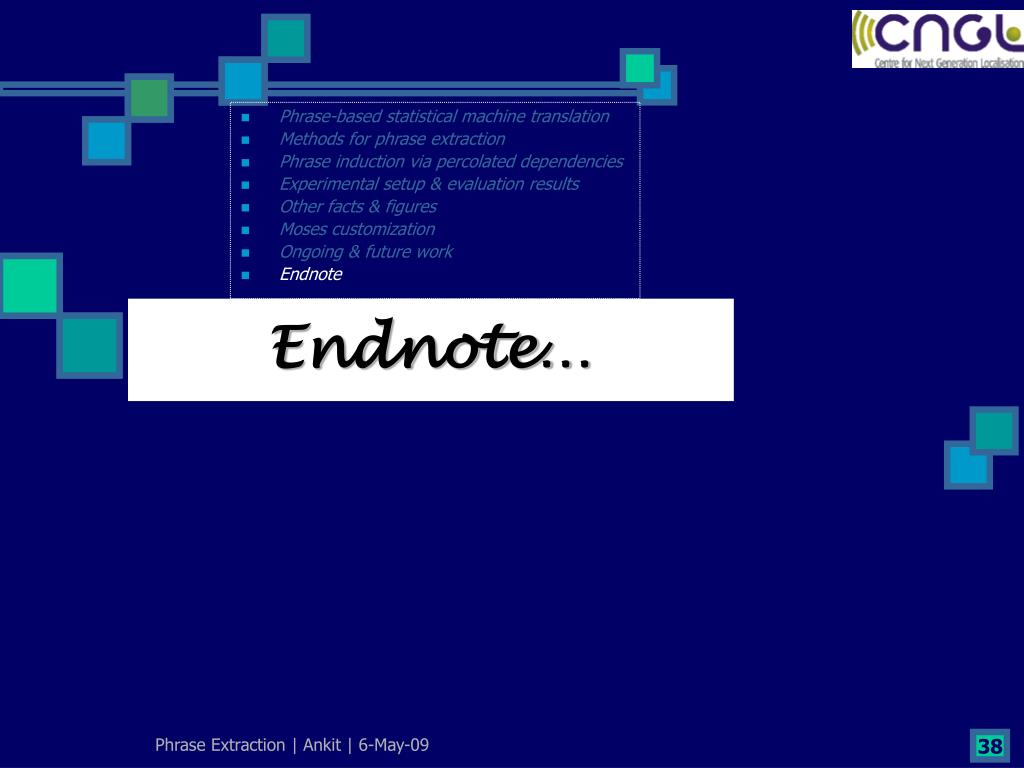 CNGL
Centre for Next Generation Localisation

- Phrase-based statistical machine translation
- Methods for phrase extraction
- Phrase induction via percolated dependencies
- Experimental setup & evaluation results
- Other facts & figures
- Moses customization
- Ongoing & future work
- Endnote

Endnote…

Phrase Extraction | Ankit | 6-May-09

38